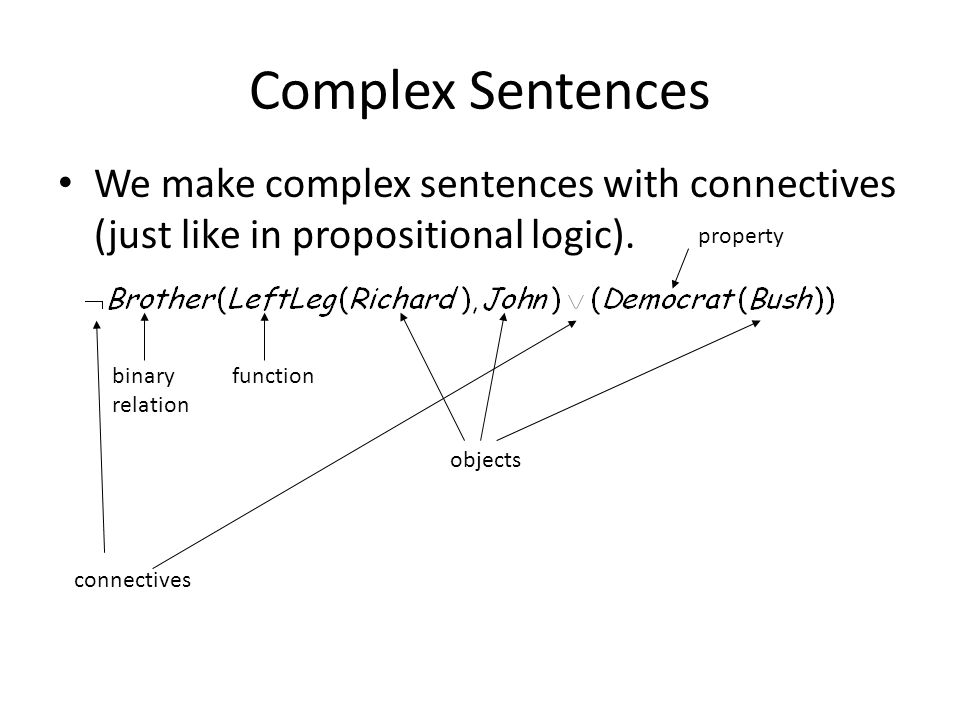 Complex Sentences

• We make complex sentences with connectives (just like in propositional logic).

property

$\neg Brother(LeftLeg(Richard), John) \vee (Democrat(Bush))$

binary relation

function

objects

connectives